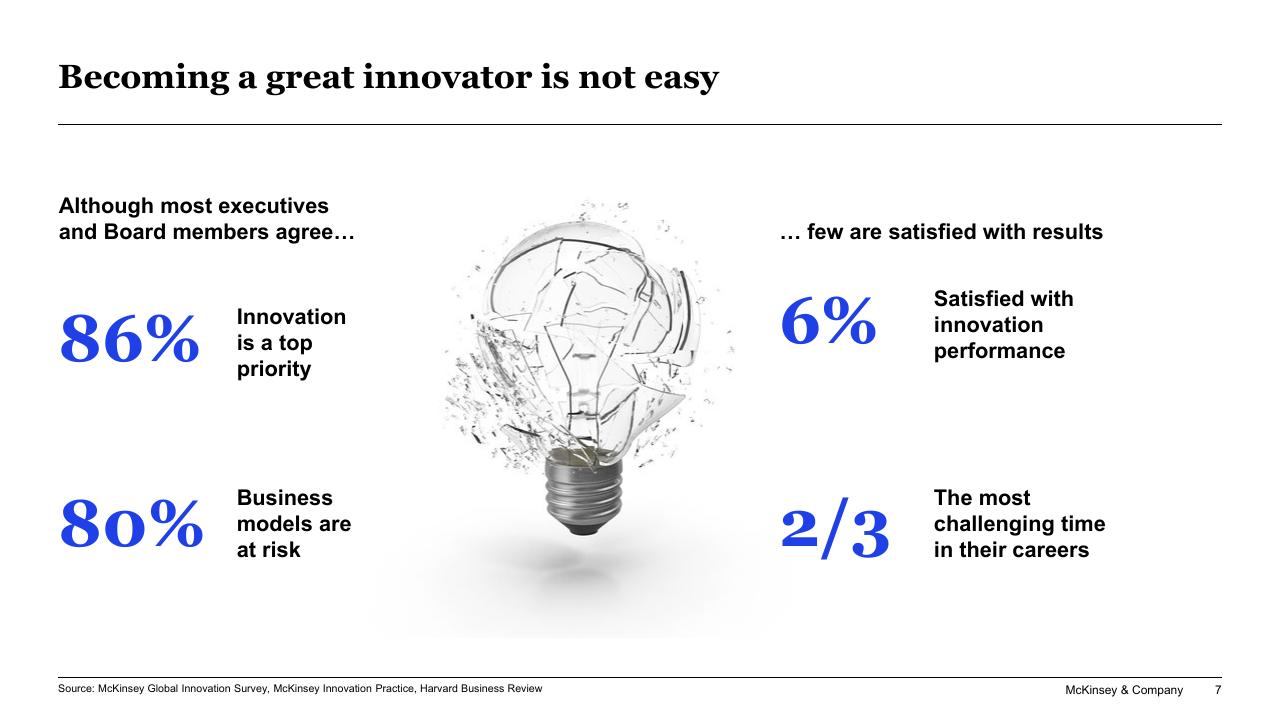 Becoming a great innovator is not easy

Although most executives and Board members agree…

86%

Innovation is a top priority

80%

Business models are at risk

… few are satisfied with results

6%

Satisfied with innovation performance

2/3

The most challenging time in their careers

Source: McKinsey Global Innovation Survey, McKinsey Innovation Practice, Harvard Business Review

McKinsey & Company 7